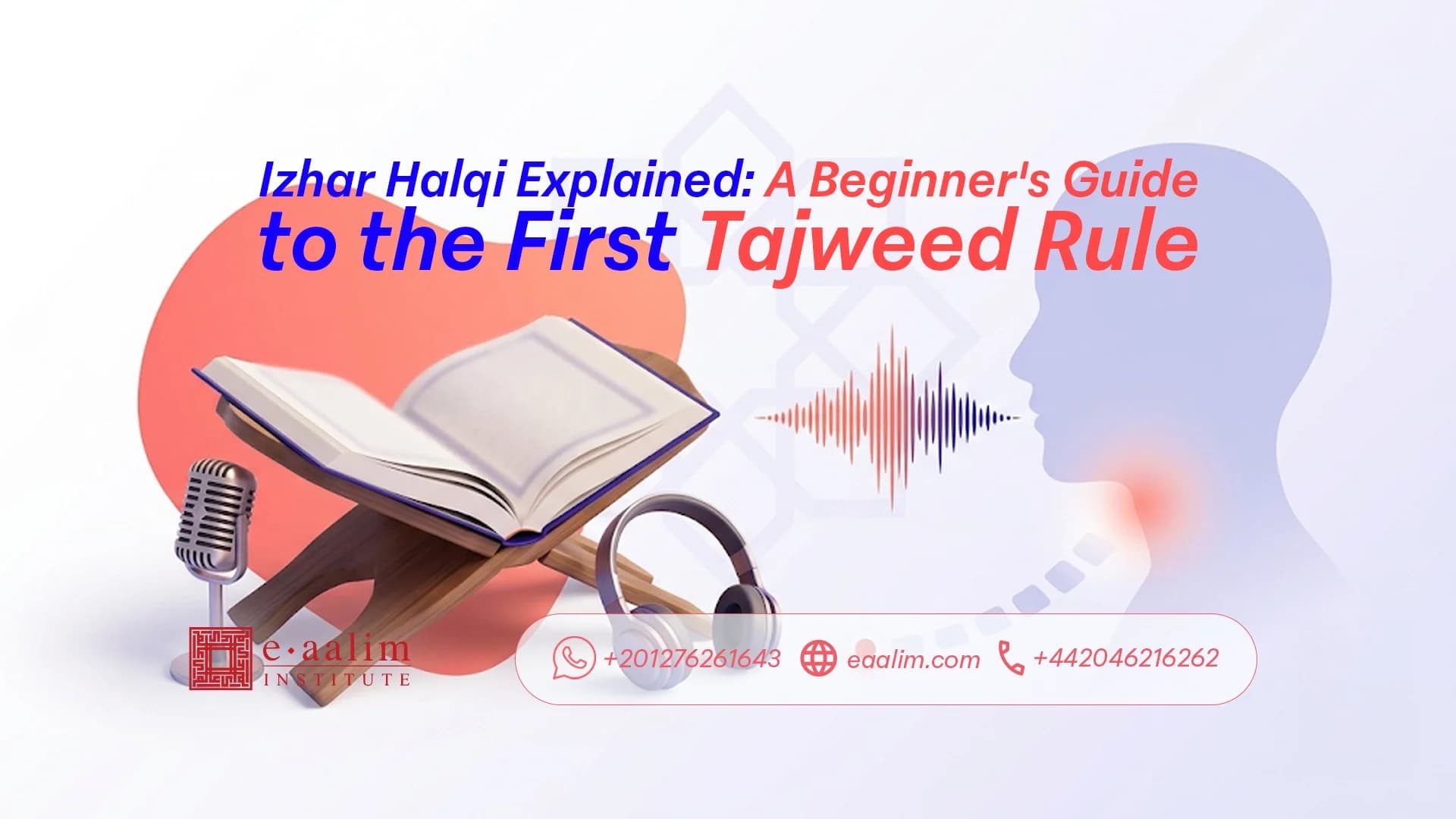 Izhar Halqi Explained: A Beginner's Guide to the First Tajweed Rule

e·aalim
INSTITUTE

+201276261643 eaalim.com +442046216262